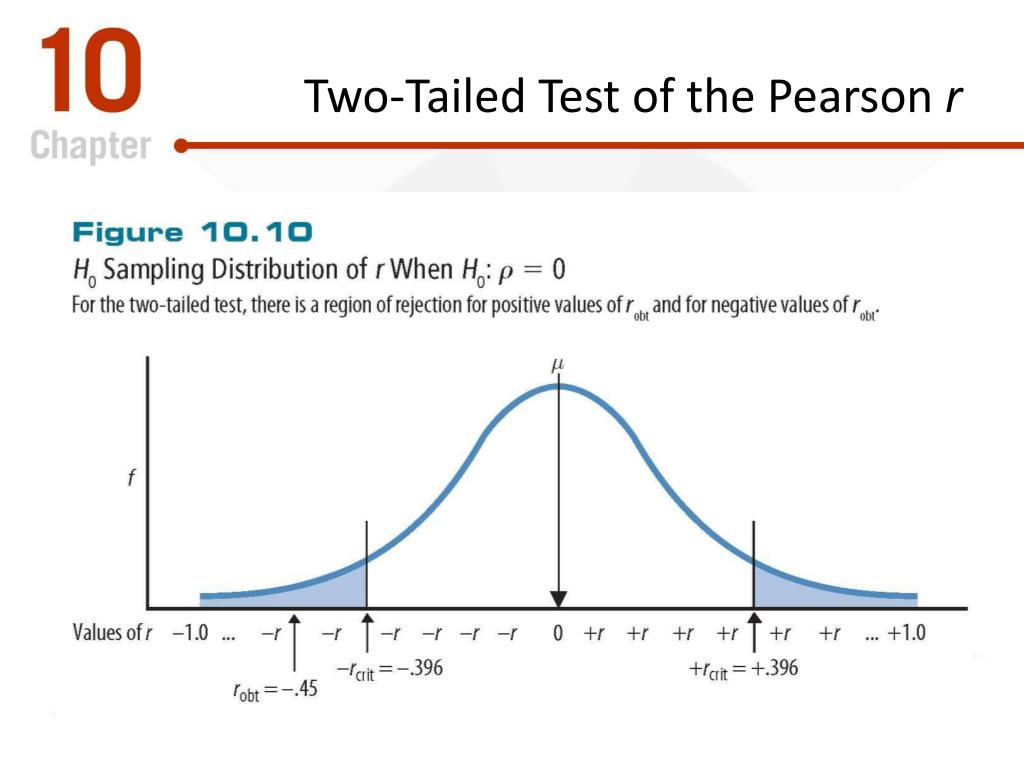 10
Chapter

Two-Tailed Test of the Pearson $r$

Figure 10.10
$H_0$ Sampling Distribution of $r$ When $H_0$: $\rho = 0$
For the two-tailed test, there is a region of rejection for positive values of $r_{obt}$ and for negative values of $r_{obt}$.

$\mu$

$f$

Values of $r$ $-1.0$ ... $-r$ $-r$ $-r$ $-r$ $-r$ $-r$ $0$ $+r$ $+r$ $+r$ $+r$ $+r$ $+r$ ... $+1.0$

$r_{obt} = -.45$
$-r_{crit} = -.396$
$+r_{crit} = +.396$